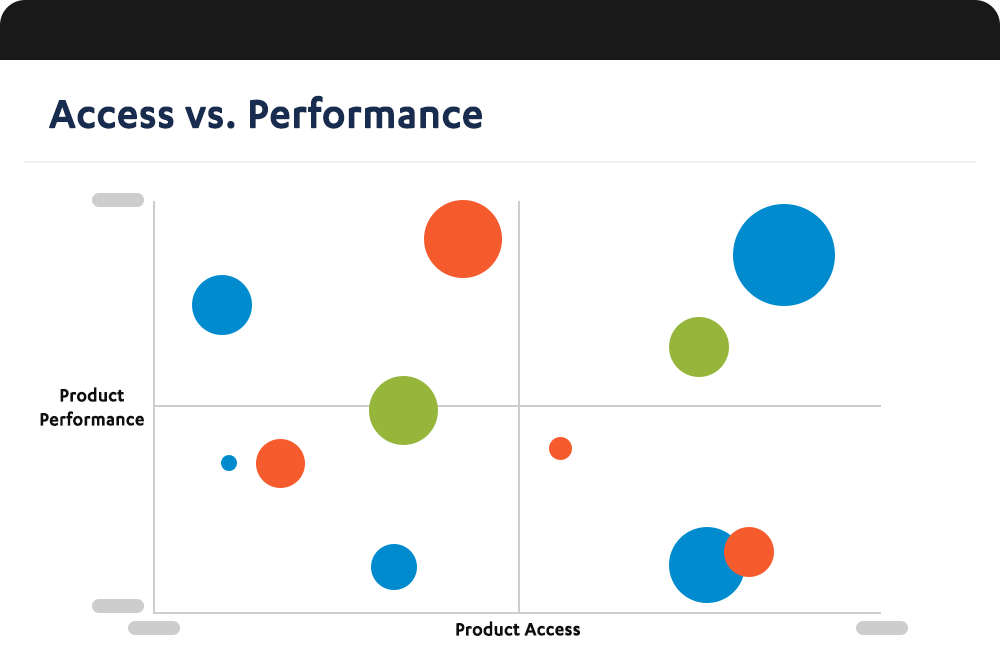 Access vs. Performance

Product Performance

Product Access